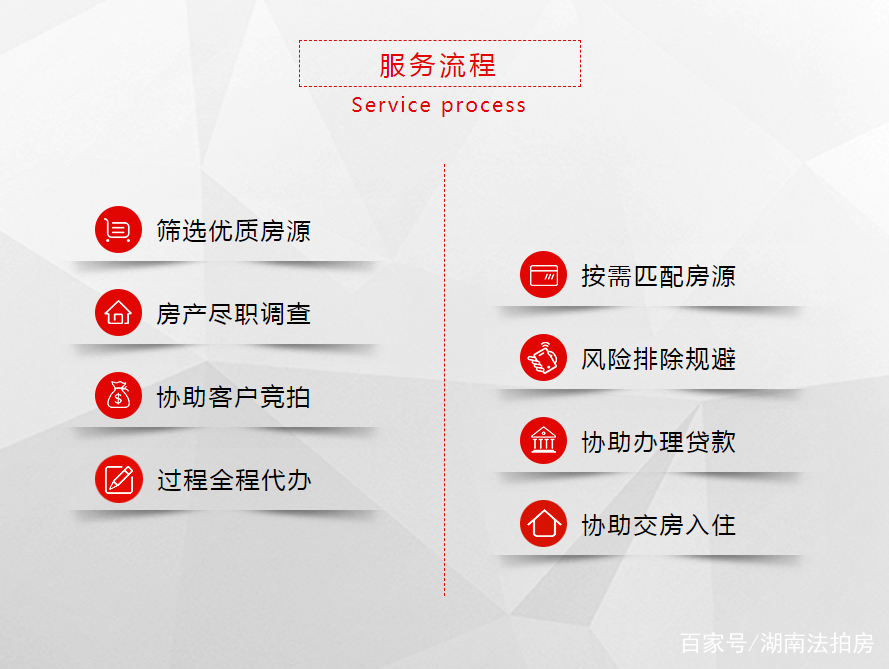 服务流程
Service process

筛选优质房源

房产尽职调查

协助客户竞拍

过程全程代办

按需匹配房源

风险排除规避

协助办理贷款

协助交房入住

百家号/湖南法拍房